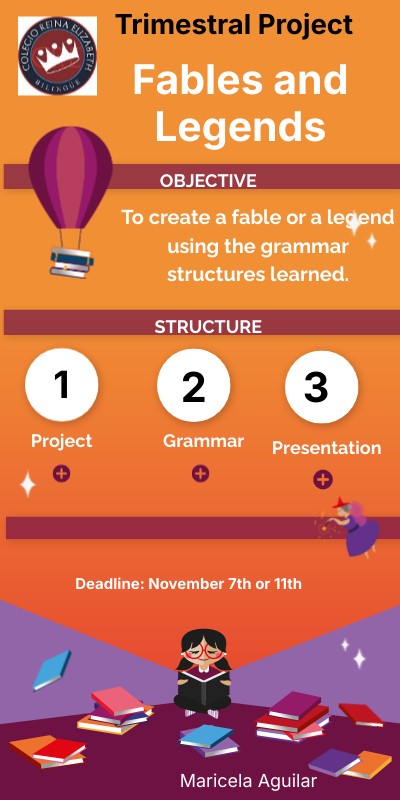 COLEGIO REINA ELIZABETH BILINGÜE

Trimestral Project

Fables and Legends

OBJECTIVE

To create a fable or a legend using the grammar structures learned.

STRUCTURE

1
Project

2
Grammar

3
Presentation

Deadline: November 7th or 11th

Maricela Aguilar